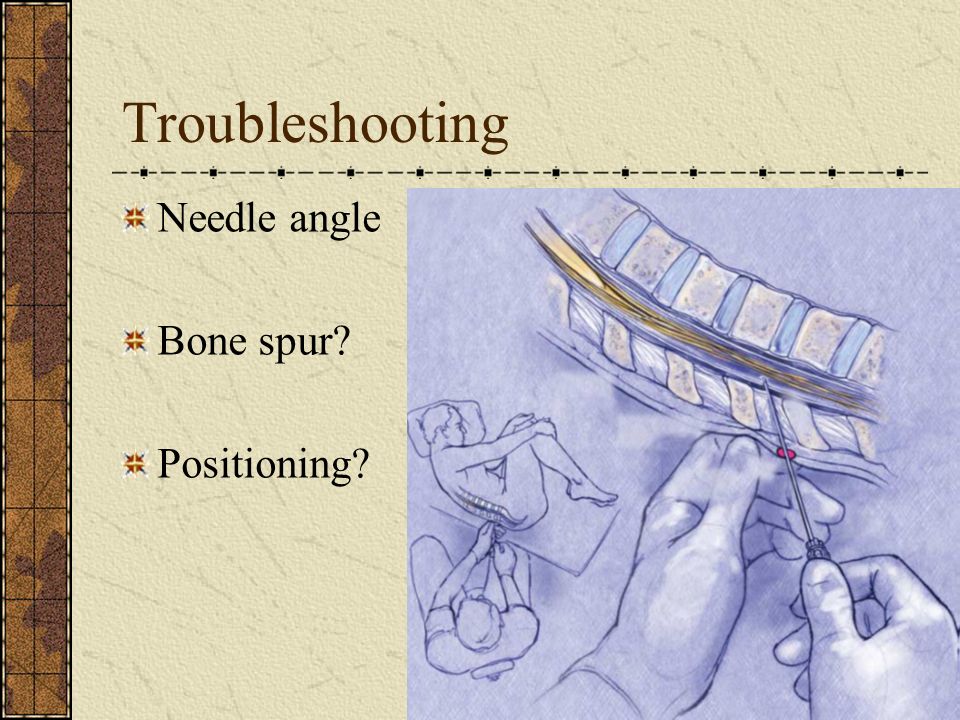 Troubleshooting

Needle angle

Bone spur?

Positioning?